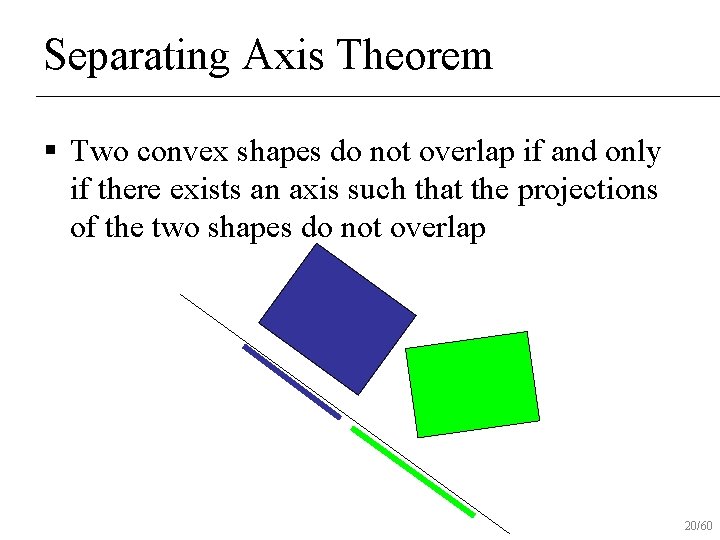 Separating Axis Theorem

▪ Two convex shapes do not overlap if and only if there exists an axis such that the projections of the two shapes do not overlap

20/60